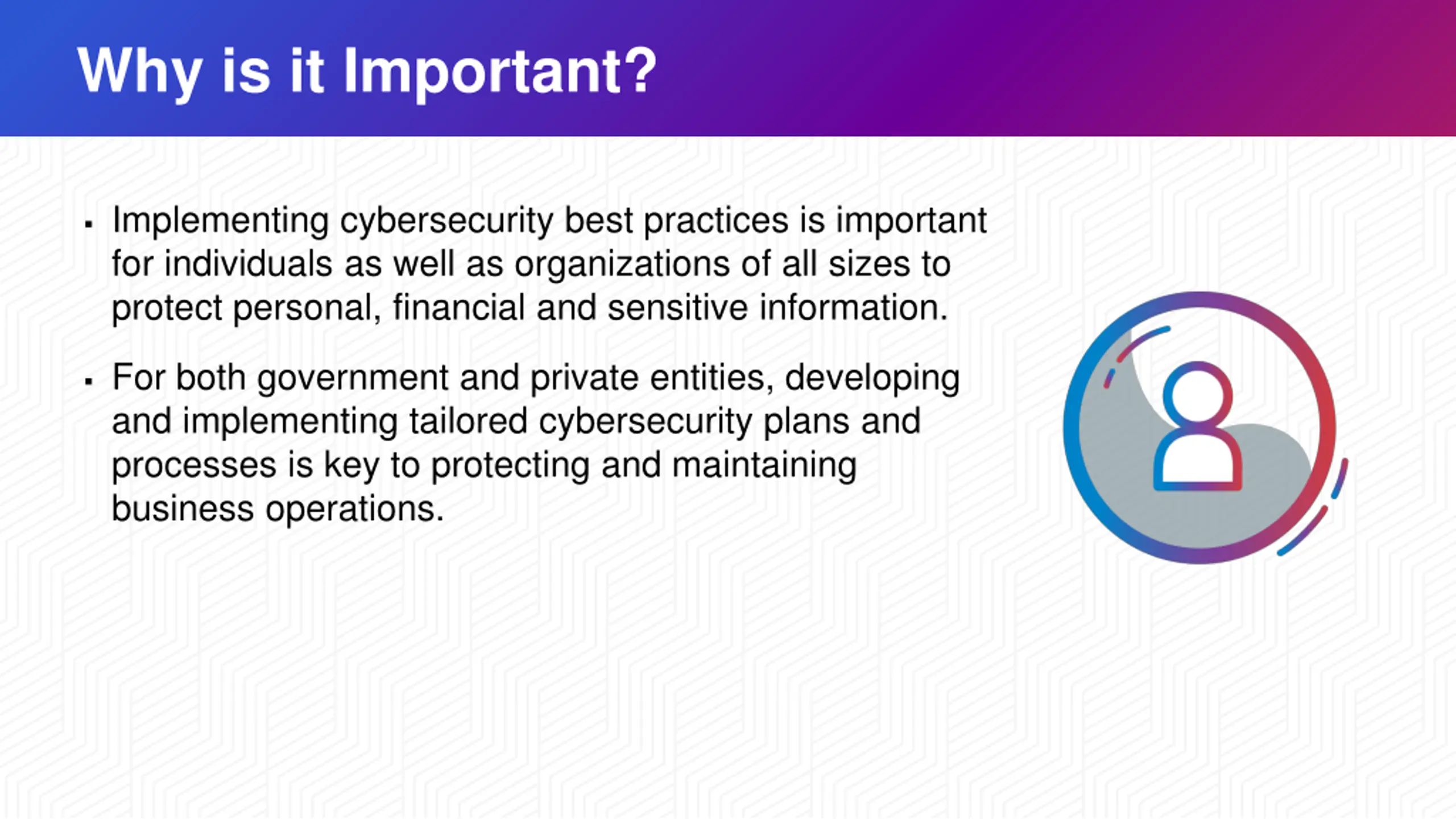 Why is it Important?

▪ Implementing cybersecurity best practices is important for individuals as well as organizations of all sizes to protect personal, financial and sensitive information.

▪ For both government and private entities, developing and implementing tailored cybersecurity plans and processes is key to protecting and maintaining business operations.